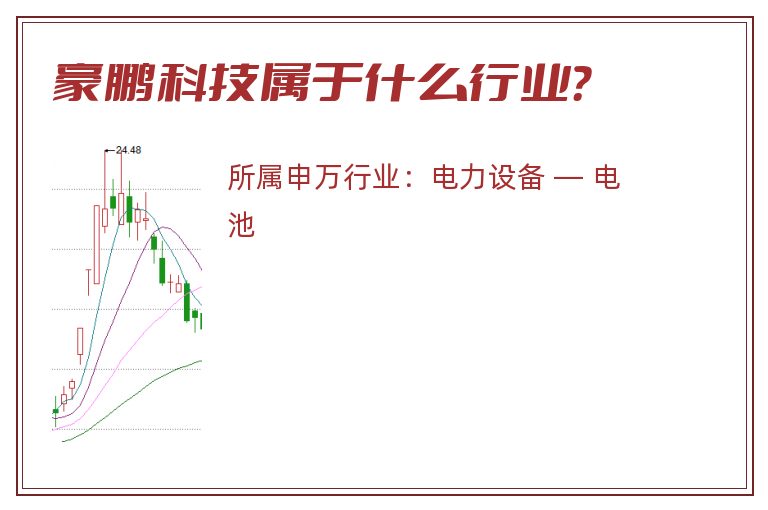 豪鹏科技属于什么行业?

24.48

所属申万行业：电力设备 — 电池